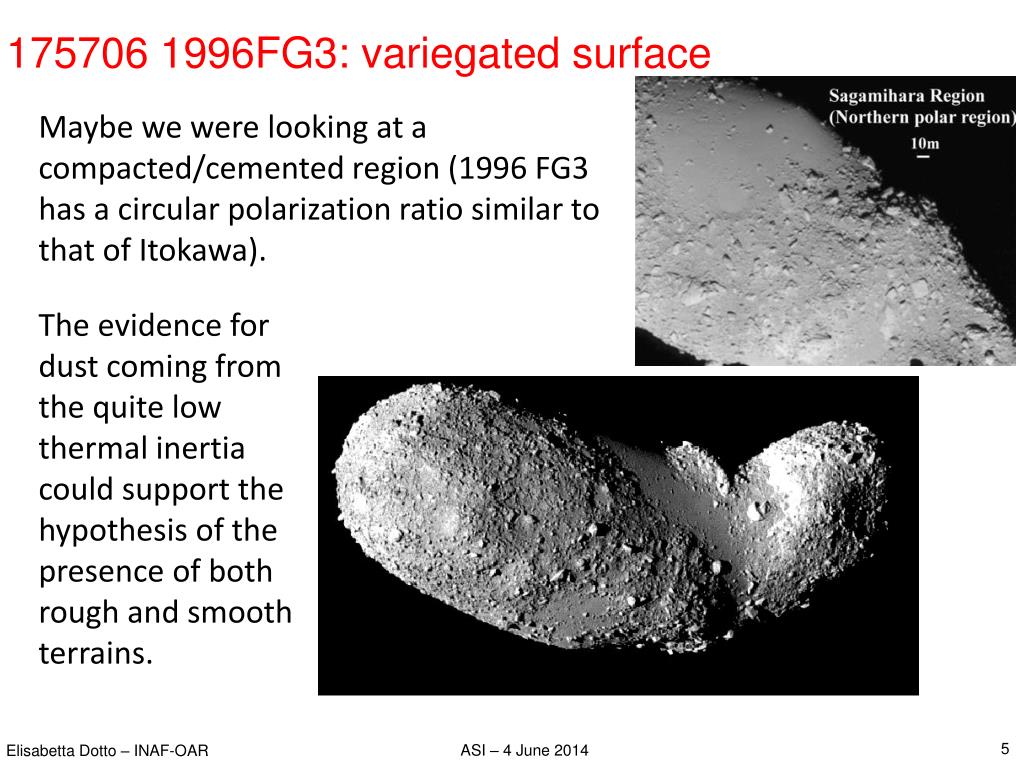 175706 1996FG3: variegated surface

Maybe we were looking at a compacted/cemented region (1996 FG3 has a circular polarization ratio similar to that of Itokawa).

Sagamihara Region
(Northern polar region)
10m

The evidence for dust coming from the quite low thermal inertia could support the hypothesis of the presence of both rough and smooth terrains.

Elisabetta Dotto – INAF-OAR

ASI – 4 June 2014

5